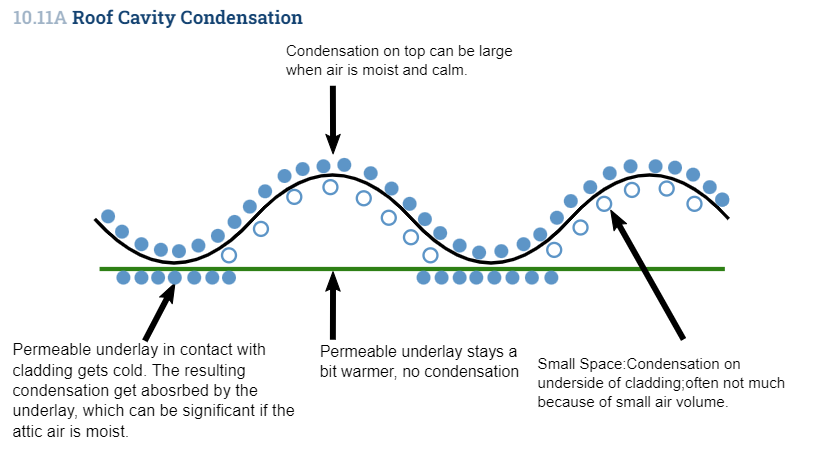 10.11A Roof Cavity Condensation

Condensation on top can be large when air is moist and calm.

Permeable underlay in contact with cladding gets cold. The resulting condensation get abosrbed by the underlay, which can be significant if the attic air is moist.

Permeable underlay stays a bit warmer, no condensation

Small Space:Condensation on underside of cladding;often not much because of small air volume.